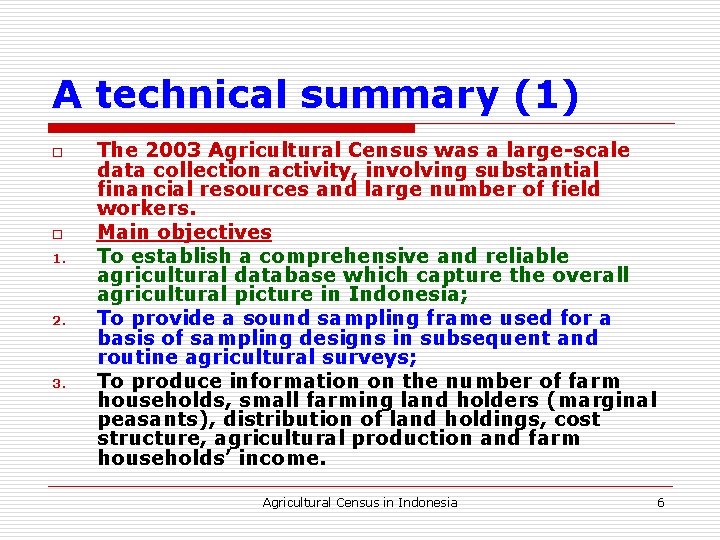 A technical summary (1)

□ The 2003 Agricultural Census was a large-scale data collection activity, involving substantial financial resources and large number of field workers.

□ Main objectives

1. To establish a comprehensive and reliable agricultural database which capture the overall agricultural picture in Indonesia;

2. To provide a sound sampling frame used for a basis of sampling designs in subsequent and routine agricultural surveys;

3. To produce information on the number of farm households, small farming land holders (marginal peasants), distribution of land holdings, cost structure, agricultural production and farm households' income.

Agricultural Census in Indonesia 6